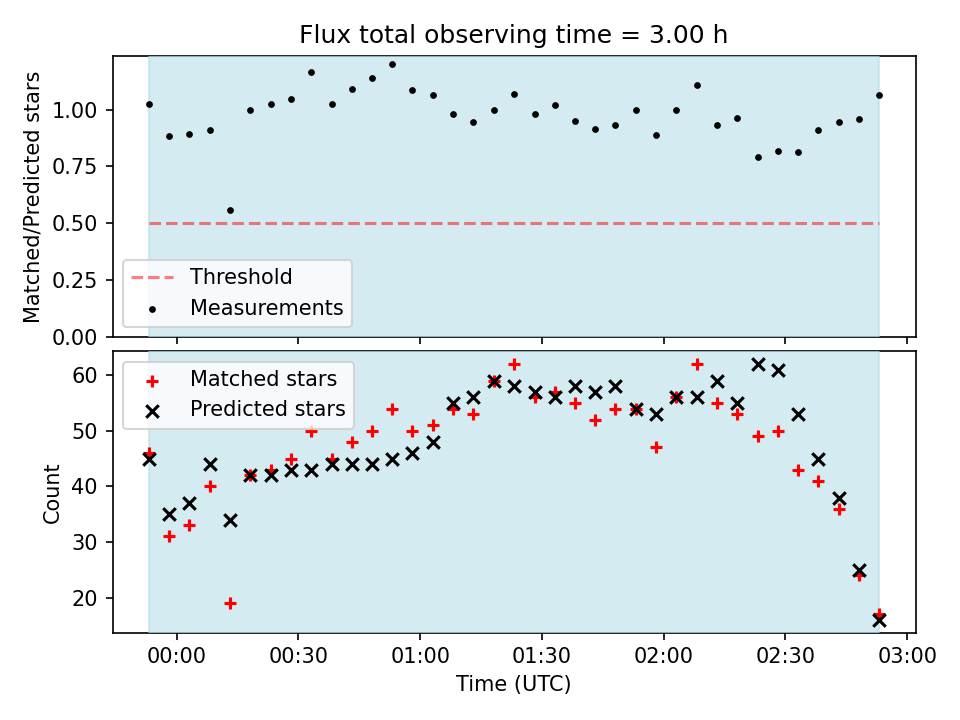 Flux total observing time = 3.00 h

Matched/Predicted stars

1.00
0.75
0.50
0.25
0.00

Threshold
Measurements

Count

60
50
40
30
20

Matched stars
Predicted stars

00:00
00:30
01:00
01:30
02:00
02:30
03:00

Time (UTC)